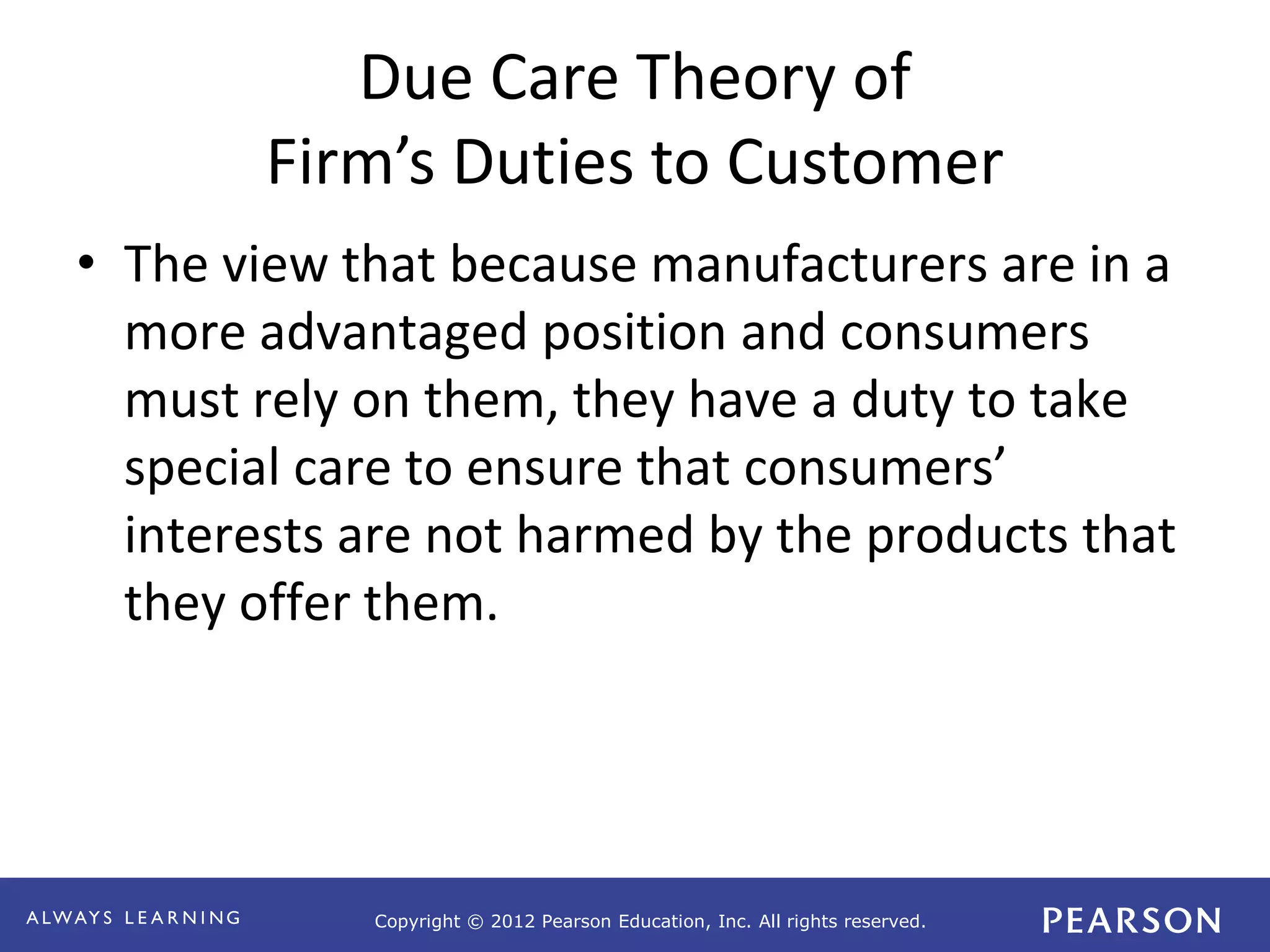 Due Care Theory of
Firm’s Duties to Customer

• The view that because manufacturers are in a more advantaged position and consumers must rely on them, they have a duty to take special care to ensure that consumers’ interests are not harmed by the products that they offer them.

ALWAYS LEARNING

Copyright © 2012 Pearson Education, Inc. All rights reserved.

PEARSON